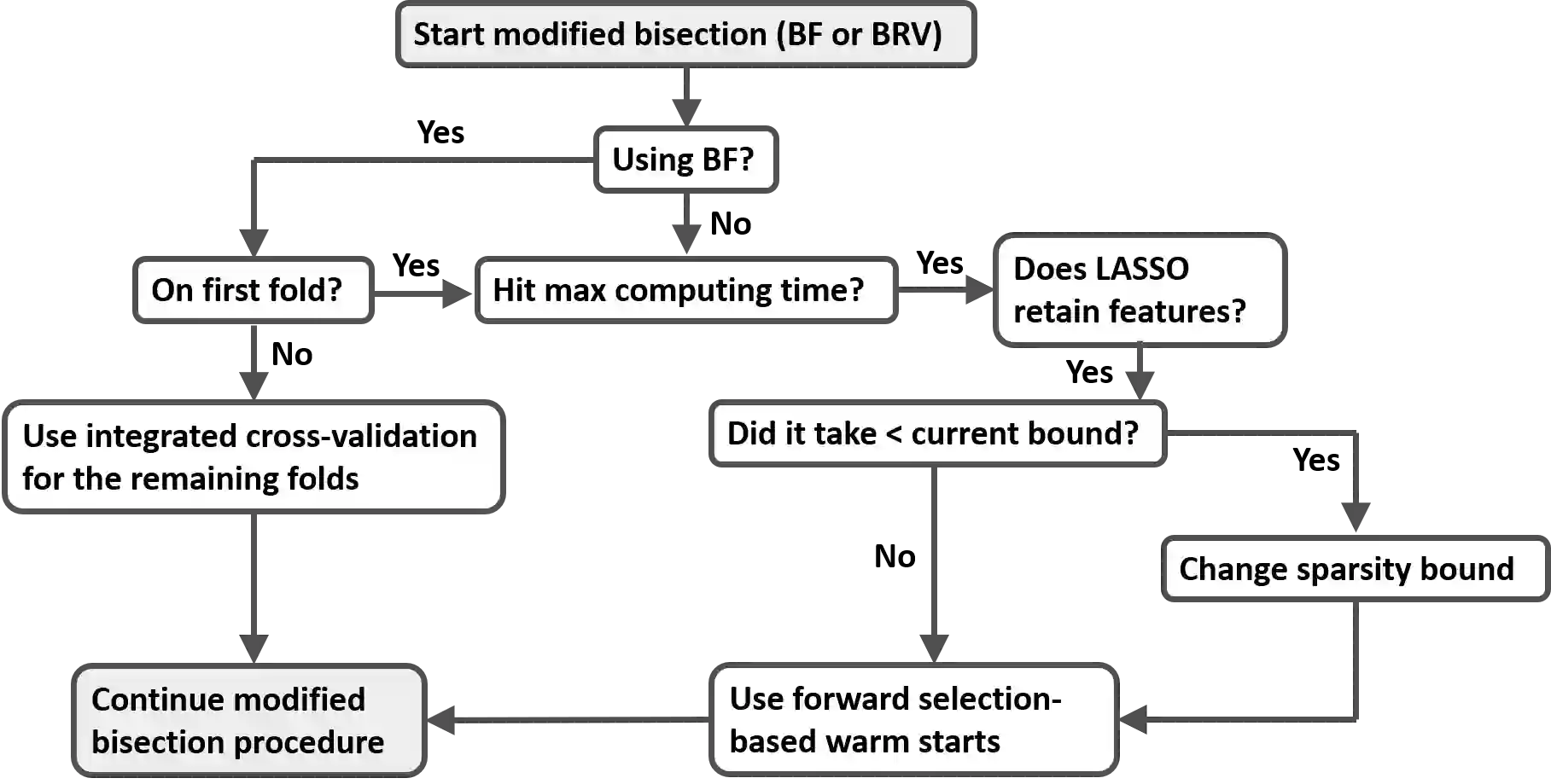 Start modified bisection (BF or BRV)

Yes

Using BF?

No

On first fold?

Yes

Hit max computing time?

Yes

Does LASSO retain features?

No

Yes

Use integrated cross-validation for the remaining folds

Did it take < current bound?

Yes

No

Change sparsity bound

Continue modified bisection procedure

Use forward selection-based warm starts